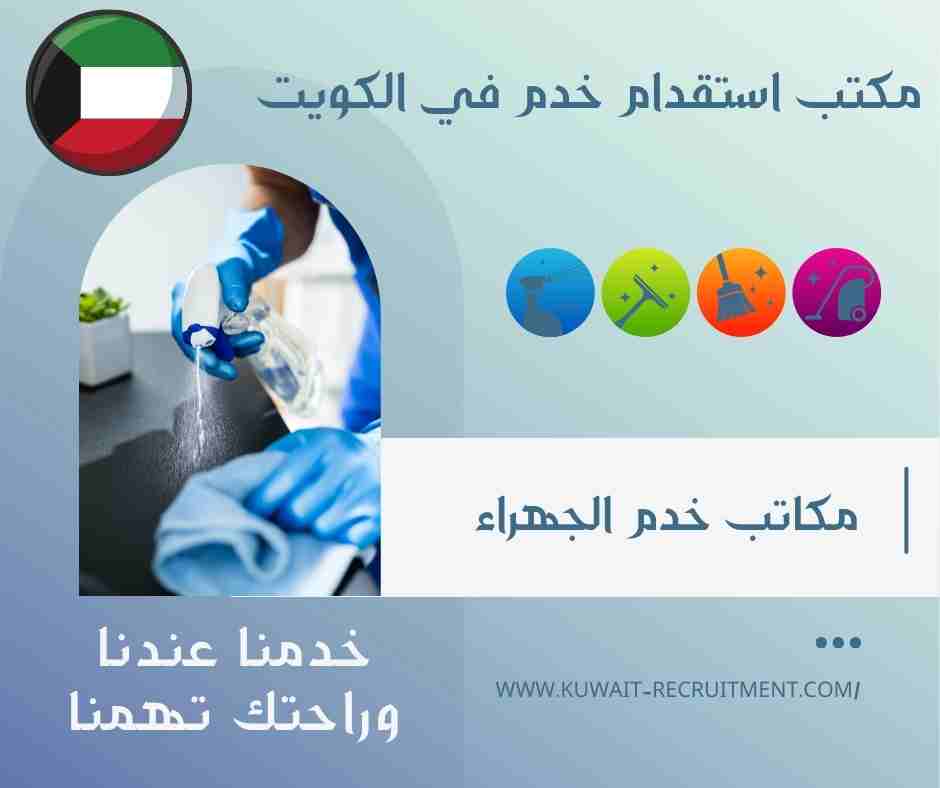 مكتب استقدام خدم في الكويت

مكاتب خدم الجهراء

خدمنا عندنا
وراحتك تهمنا

WWW.KUWAIT-RECRUITMENT.COM/